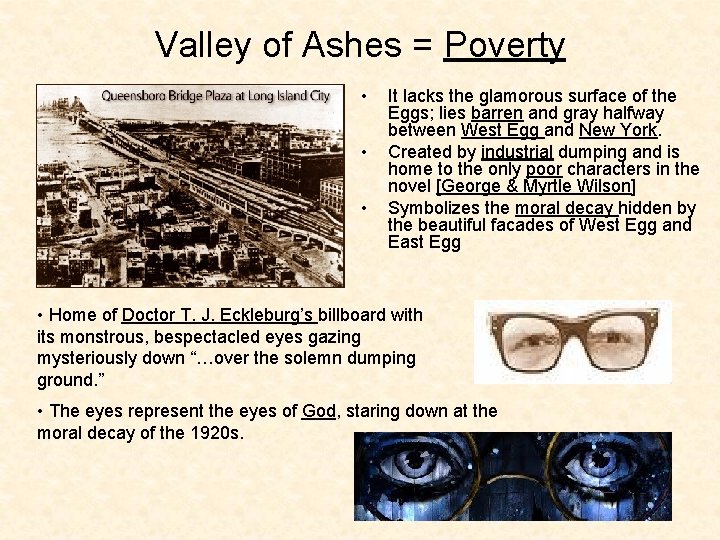 Valley of Ashes = Poverty

Queensboro Bridge Plaza at Long Island City

• It lacks the glamorous surface of the Eggs; lies barren and gray halfway between West Egg and New York.

• Created by industrial dumping and is home to the only poor characters in the novel [George & Myrtle Wilson]

• Symbolizes the moral decay hidden by the beautiful facades of West Egg and East Egg

• Home of Doctor T. J. Eckleburg's billboard with its monstrous, bespectacled eyes gazing mysteriously down "…over the solemn dumping ground."

• The eyes represent the eyes of God, staring down at the moral decay of the 1920s.